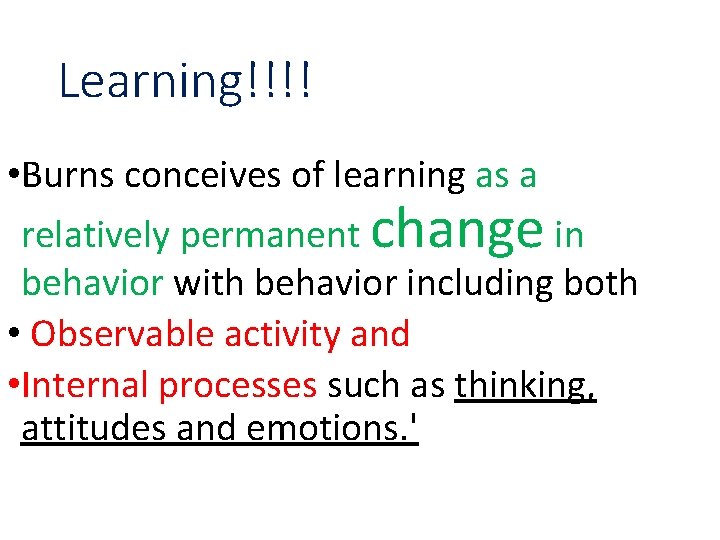 Learning!!!!

•Burns conceives of learning as a relatively permanent change in behavior with behavior including both

• Observable activity and

•Internal processes such as thinking, attitudes and emotions.'